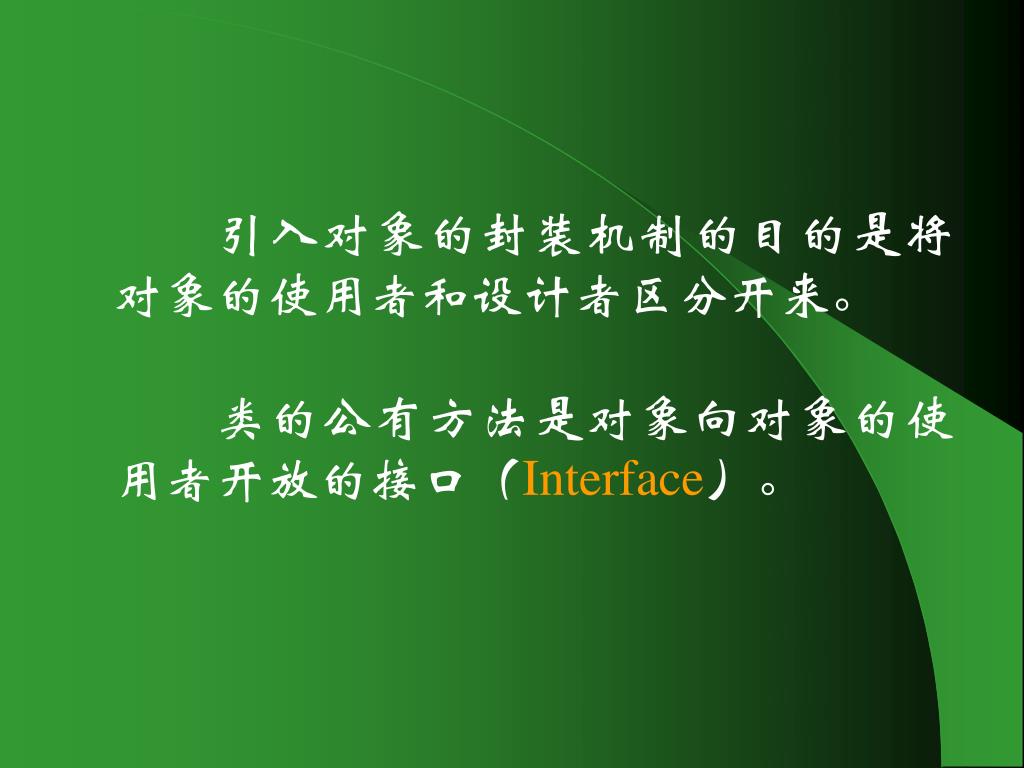 引入对象的封装机制的目的是将对象的使用者和设计者区分开来。

类的公有方法是对象向对象的使用者开放的接口（Interface）。